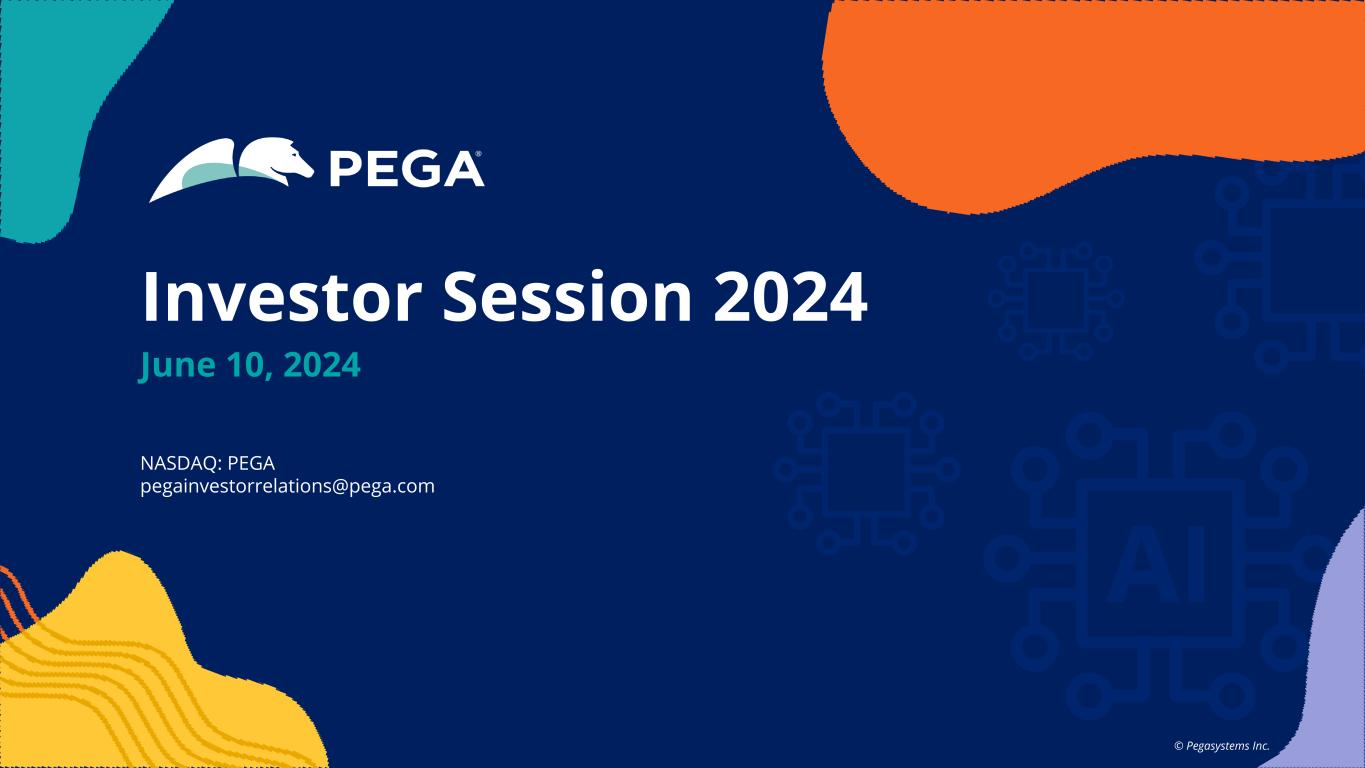 PEGA®

Investor Session 2024

June 10, 2024

NASDAQ: PEGA
pegainvestorrelations@pega.com

AI

© Pegasystems Inc.